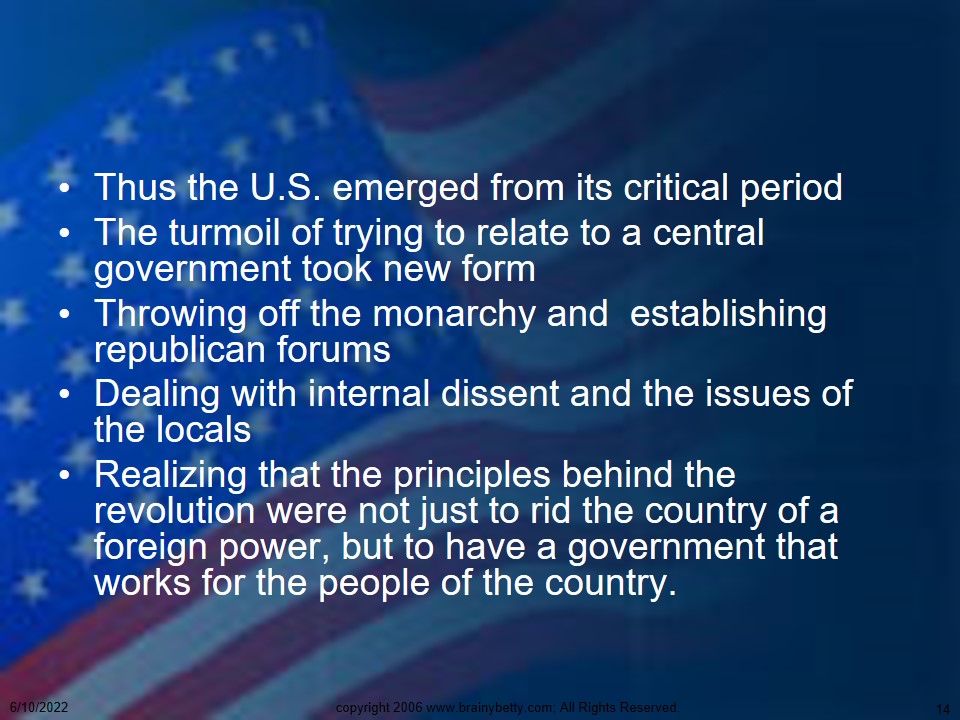 • Thus the U.S. emerged from its critical period
• The turmoil of trying to relate to a central government took new form
• Throwing off the monarchy and establishing republican forums
• Dealing with internal dissent and the issues of the locals
• Realizing that the principles behind the revolution were not just to rid the country of a foreign power, but to have a government that works for the people of the country.

6/10/2022 copyright 2006 www.brainybetty.com; All Rights Reserved. 14